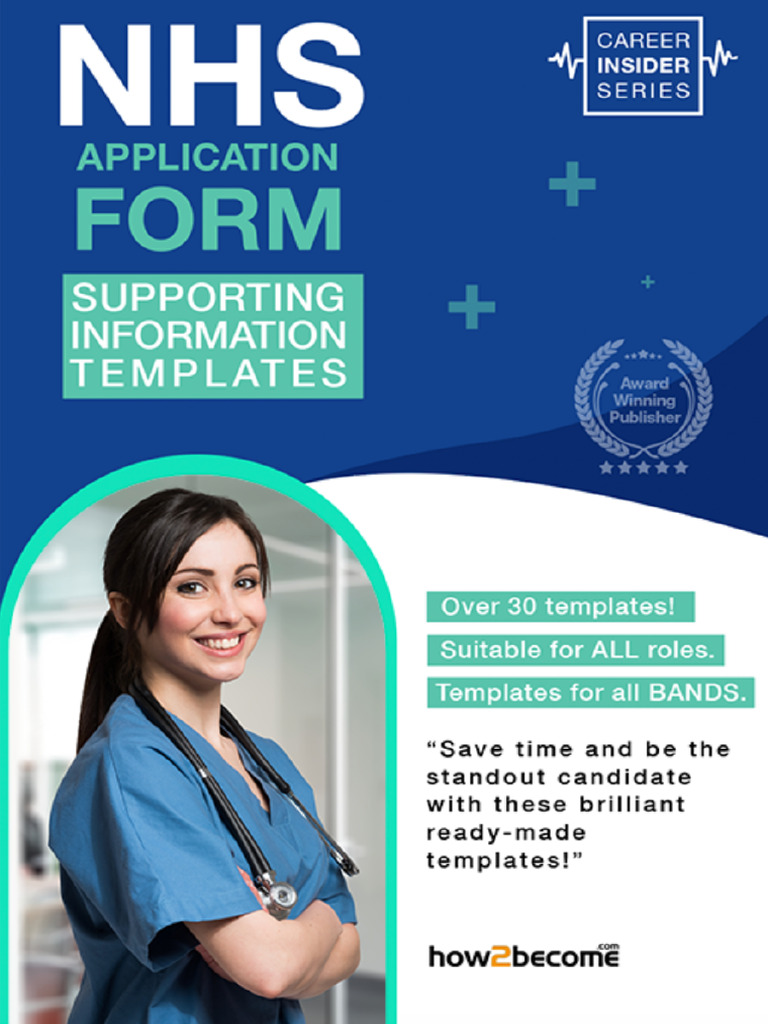 NHS
APPLICATION
FORM

SUPPORTING
INFORMATION
TEMPLATES

CAREER
INSIDER
SERIES

Award
Winning
Publisher

Over 30 templates!

Suitable for ALL roles.

Templates for all BANDS.

"Save time and be the standout candidate with these brilliant ready-made templates!"

how2become.com